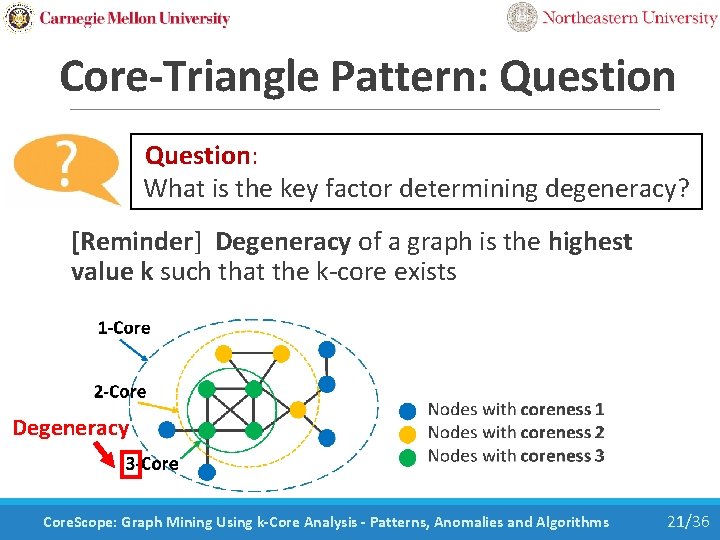 Carnegie Mellon University

Northeastern University

Core-Triangle Pattern: Question

?

Question:
What is the key factor determining degeneracy?

[Reminder] Degeneracy of a graph is the highest value k such that the k-core exists

1-Core

2-Core

Degeneracy

3-Core

Nodes with coreness 1
Nodes with coreness 2
Nodes with coreness 3

CoreScope: Graph Mining Using k-Core Analysis - Patterns, Anomalies and Algorithms 21/36